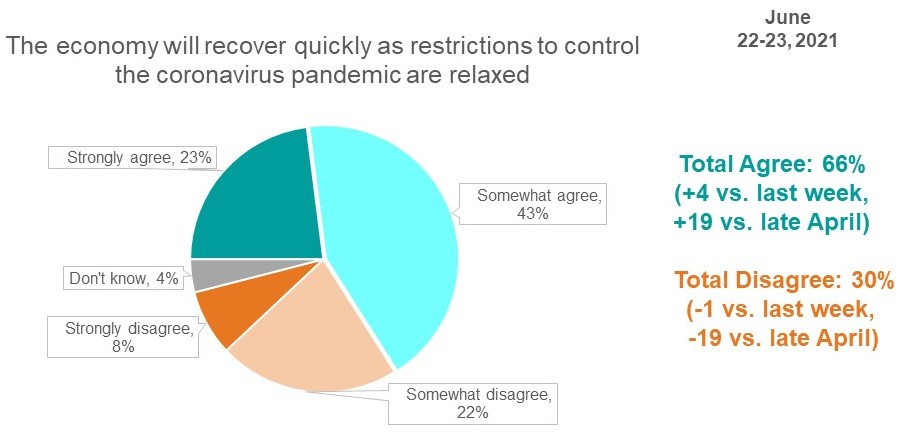 The economy will recover quickly as restrictions to control the coronavirus pandemic are relaxed

June
22-23, 2021

Strongly agree, 23%

Somewhat agree, 43%

Don't know, 4%

Strongly disagree, 8%

Somewhat disagree, 22%

Total Agree: 66%
(+4 vs. last week,
+19 vs. late April)

Total Disagree: 30%
(-1 vs. last week,
-19 vs. late April)